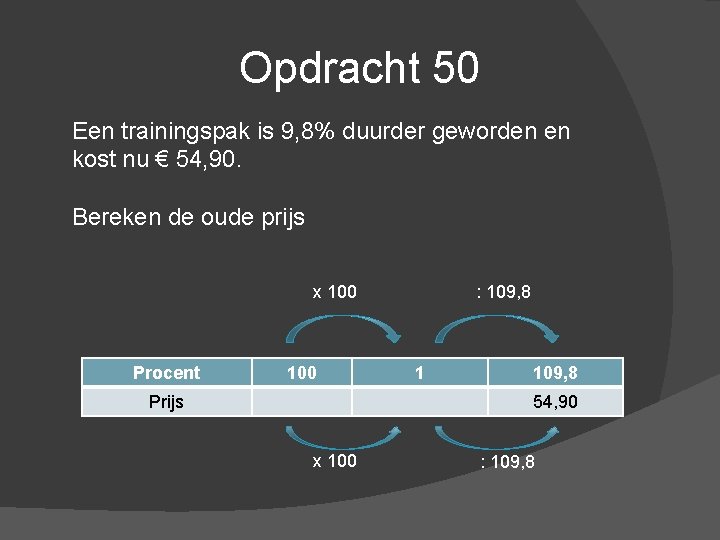 Opdracht 50

Een trainingspak is 9,8% duurder geworden en kost nu € 54,90.

Bereken de oude prijs

x 100 : 109,8

| Procent | 100 | 1 | 109,8 |
|---|---|---|---|
| Prijs | | | 54,90 |

x 100 : 109,8